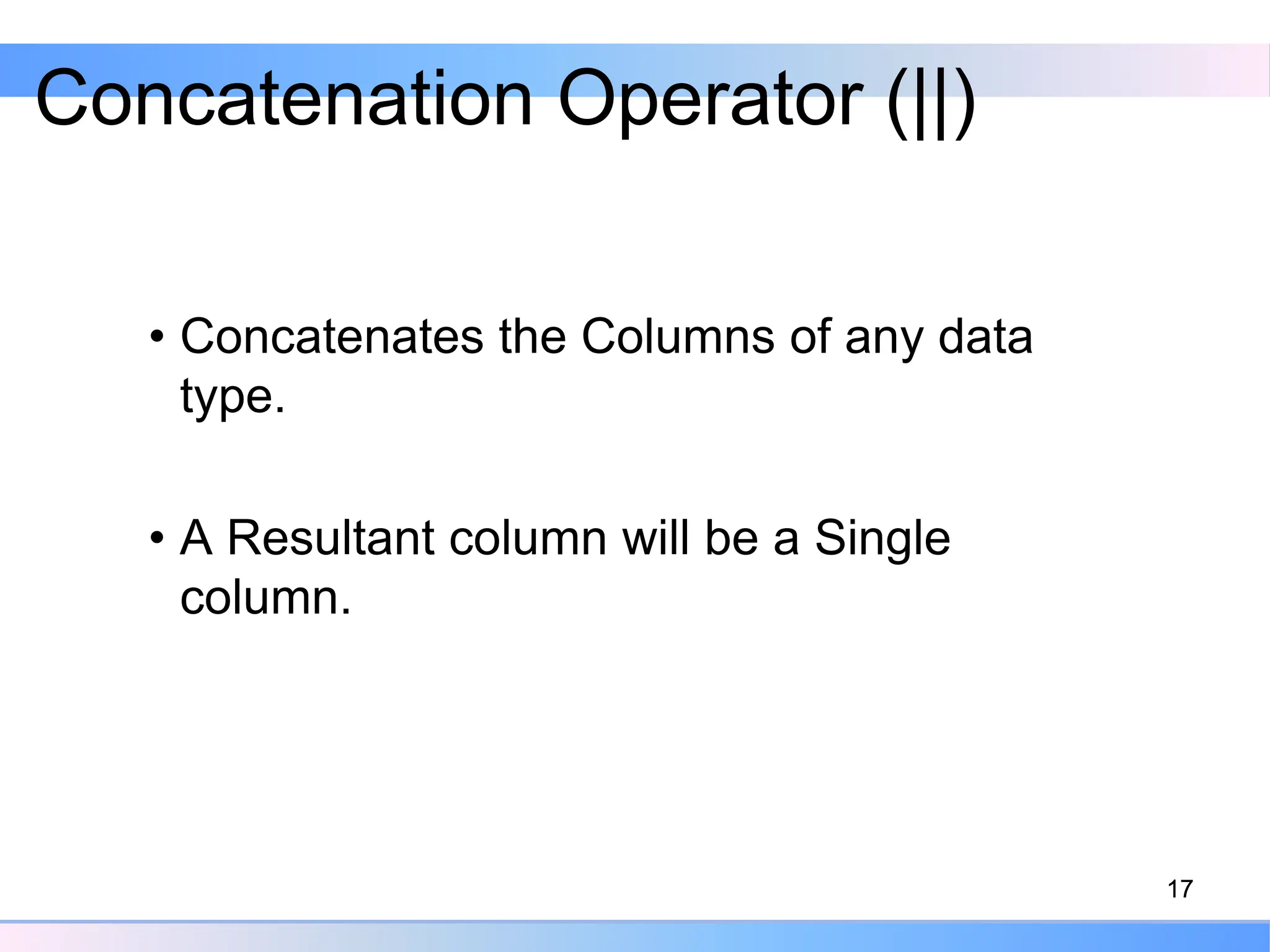 Concatenation Operator (||)

• Concatenates the Columns of any data type.

• A Resultant column will be a Single column.

17